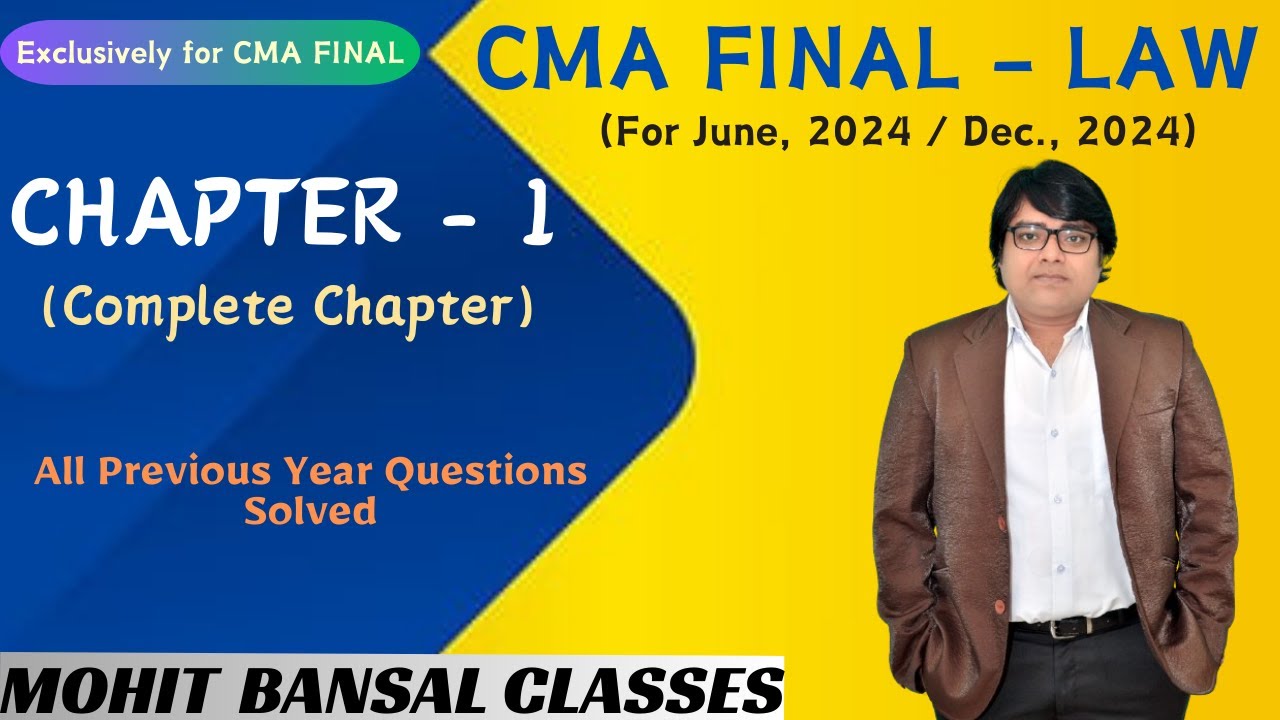 Exclusively for CMA FINAL

CMA FINAL – LAW
(For June, 2024 / Dec., 2024)

CHAPTER - 1
(Complete Chapter)

All Previous Year Questions Solved

MOHIT BANSAL CLASSES